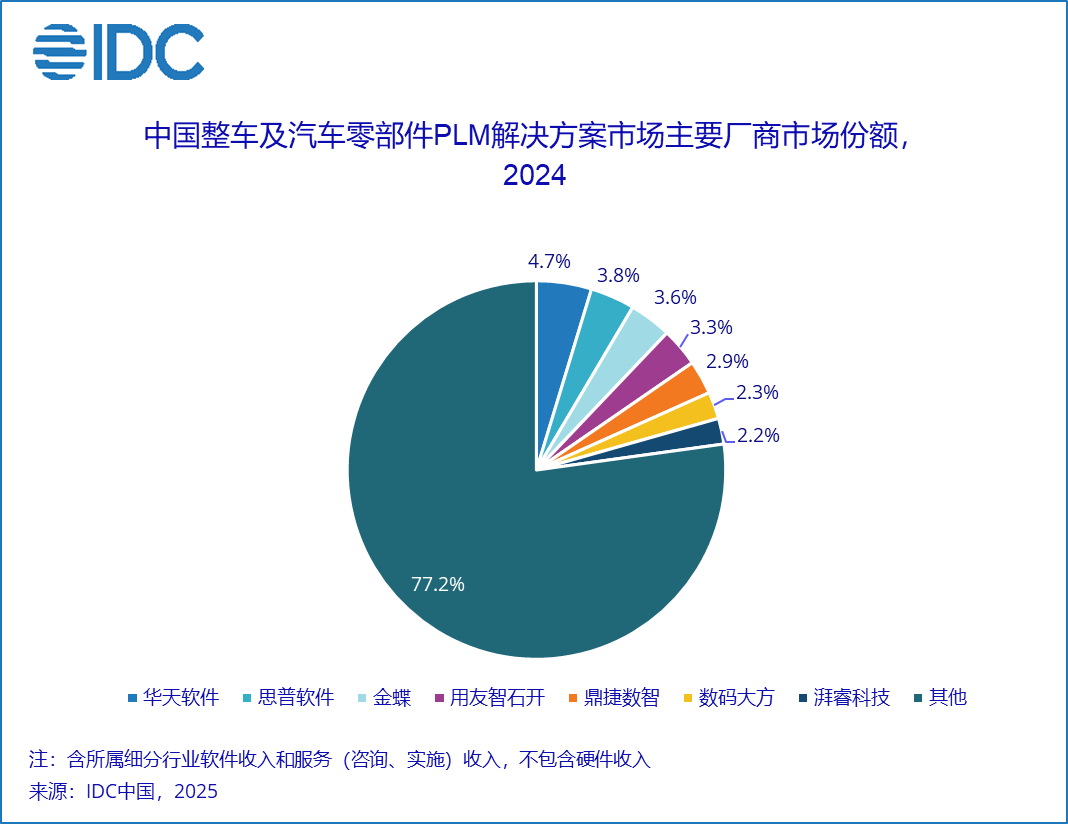 IDC

中国整车及汽车零部件PLM解决方案市场主要厂商市场份额，2024

4.7%
3.8%
3.6%
3.3%
2.9%
2.3%
2.2%
77.2%

华天软件 思普软件 金蝶 用友智石开 鼎捷数智 数码大方 湃睿科技 其他

注：含所属细分行业软件收入和服务（咨询、实施）收入，不包含硬件收入
来源：IDC中国，2025